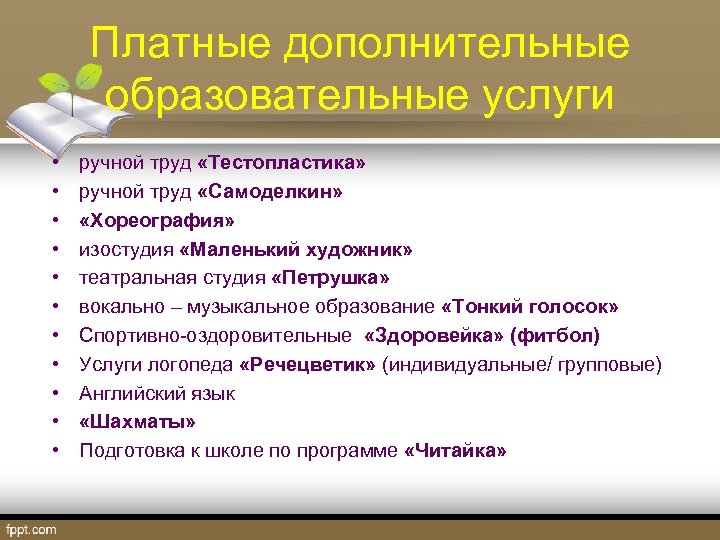 Платные дополнительные образовательные услуги

• ручной труд «Тестопластика»
• ручной труд «Самоделкин»
• «Хореография»
• изостудия «Маленький художник»
• театральная студия «Петрушка»
• вокально – музыкальное образование «Тонкий голосок»
• Спортивно-оздоровительные «Здоровейка» (фитбол)
• Услуги логопеда «Речецветик» (индивидуальные/ групповые)
• Английский язык
• «Шахматы»
• Подготовка к школе по программе «Читайка»

fppt.com